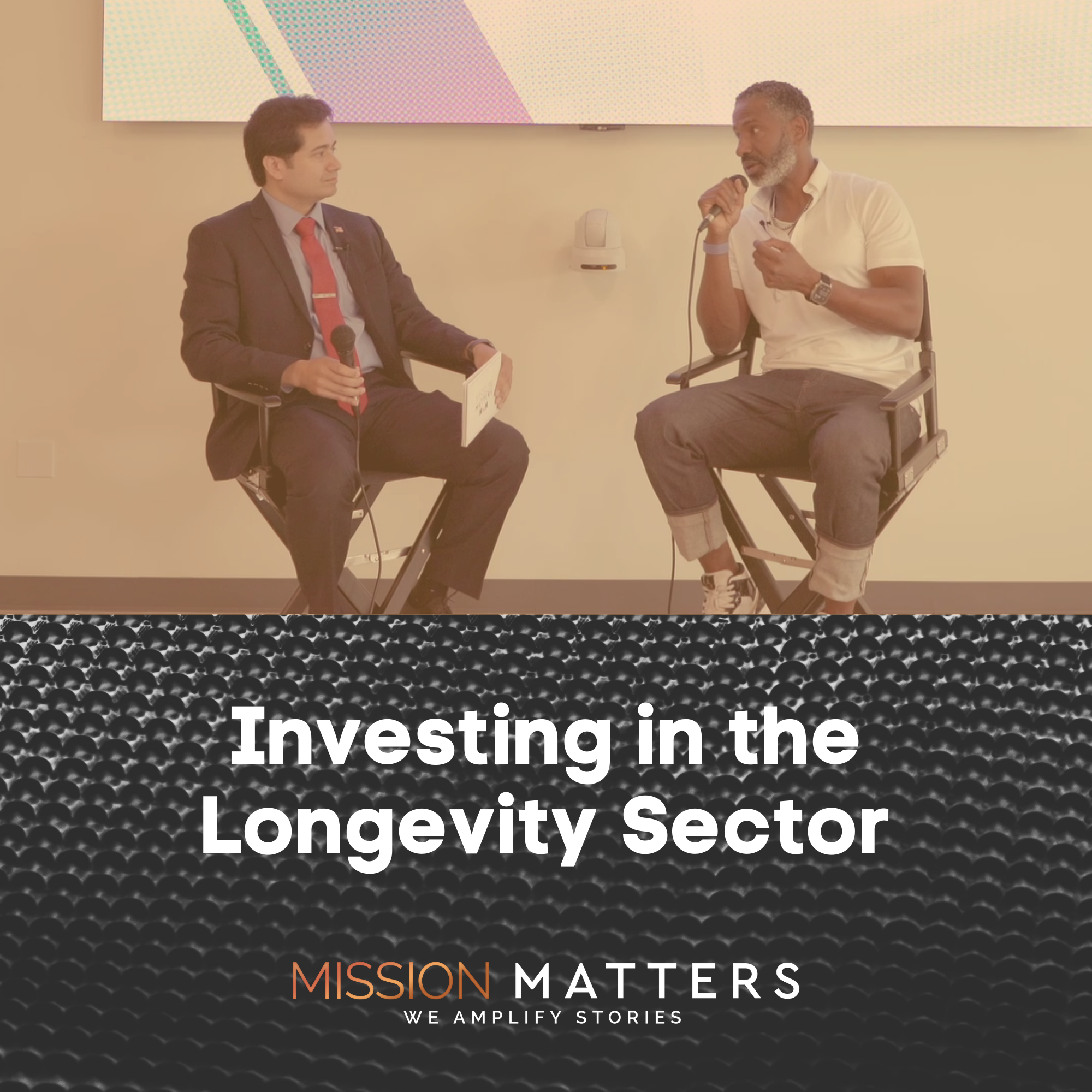 Investing in the Longevity Sector

MISSION MATTERS
WE AMPLIFY STORIES